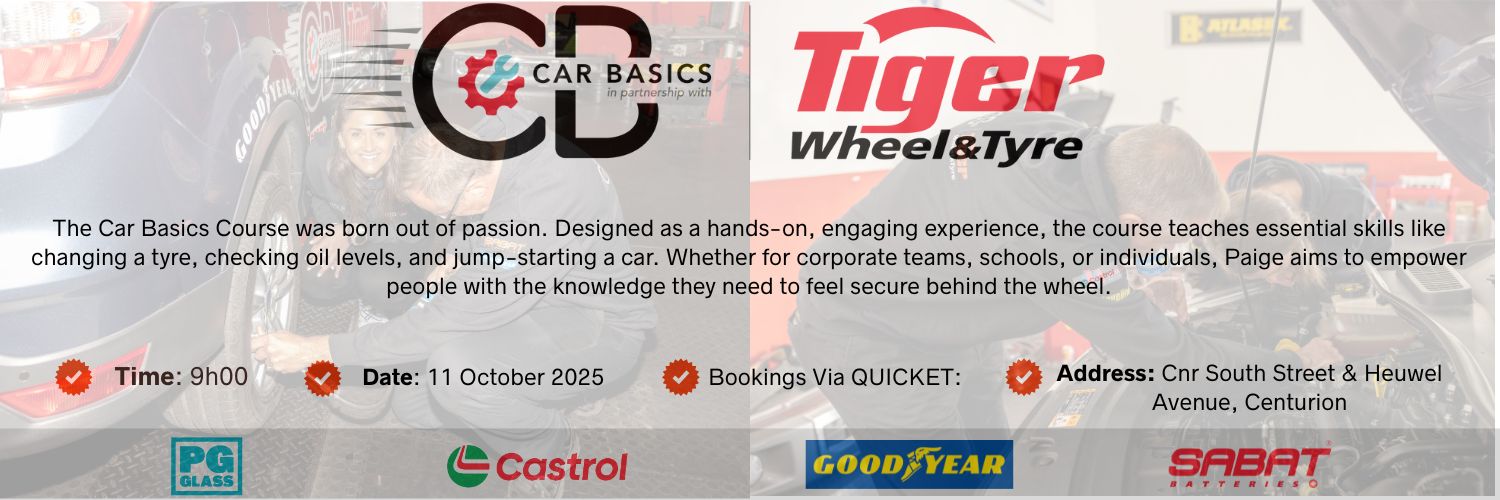 CB CAR BASICS
in partnership with

Tiger Wheel&Tyre

The Car Basics Course was born out of passion. Designed as a hands-on, engaging experience, the course teaches essential skills like changing a tyre, checking oil levels, and jump-starting a car. Whether for corporate teams, schools, or individuals, Paige aims to empower people with the knowledge they need to feel secure behind the wheel.

Time: 9h00

Date: 11 October 2025

Bookings Via QUICKET:

Address: Cnr South Street & Heuwel Avenue, Centurion

PG GLASS

Castrol

GOODYEAR

SABAT BATTERIES